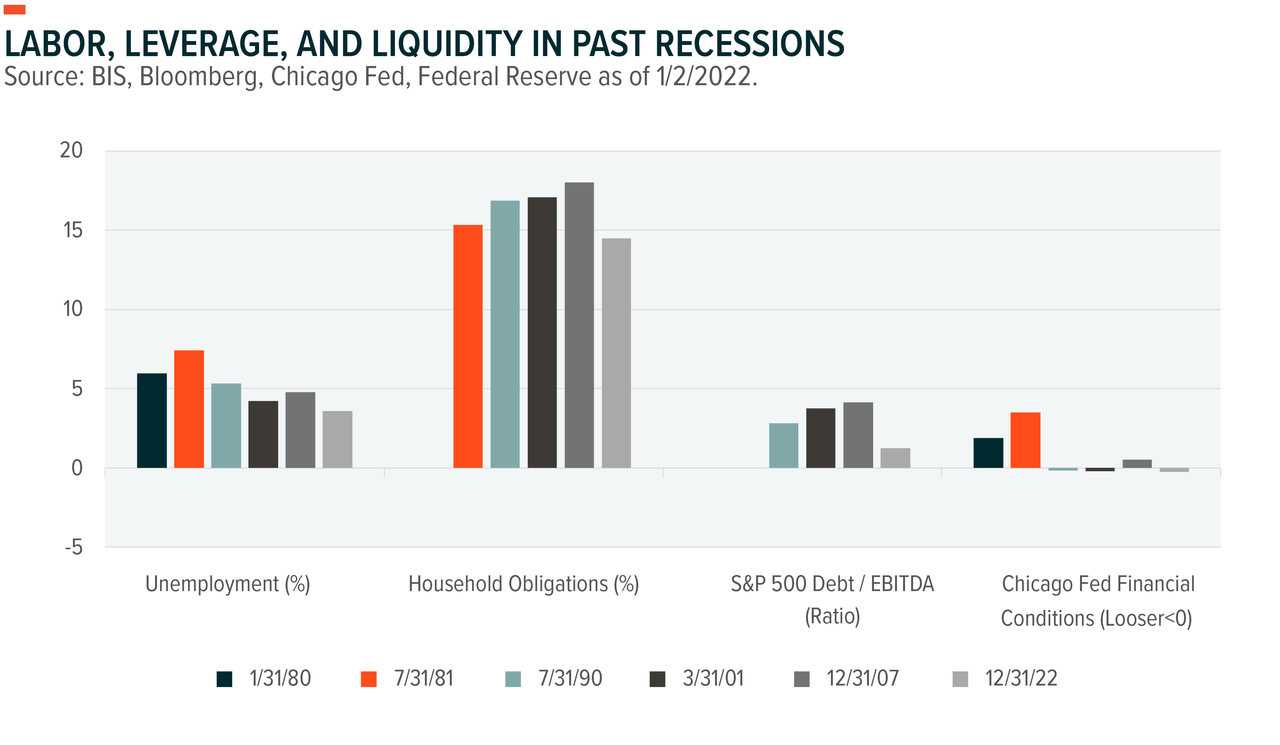 LABOR, LEVERAGE, AND LIQUIDITY IN PAST RECESSIONS
Source: BIS, Bloomberg, Chicago Fed, Federal Reserve as of 1/2/2022.

20
15
10
5
0
-5

Unemployment (%)
Household Obligations (%)
S&P 500 Debt / EBITDA (Ratio)
Chicago Fed Financial Conditions (Looser<0)

1/31/80
7/31/81
7/31/90
3/31/01
12/31/07
12/31/22